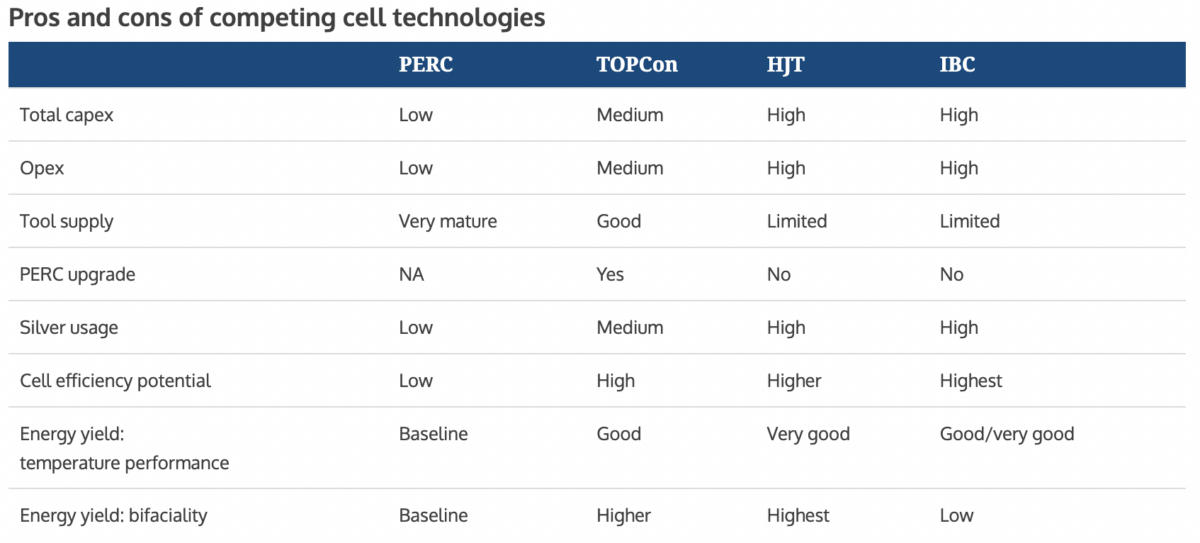 Pros and cons of competing cell technologies

| | PERC | TOPCon | HJT | IBC |
|---|---|---|---|---|
| Total capex | Low | Medium | High | High |
| Opex | Low | Medium | High | High |
| Tool supply | Very mature | Good | Limited | Limited |
| PERC upgrade | NA | Yes | No | No |
| Silver usage | Low | Medium | High | High |
| Cell efficiency potential | Low | High | Higher | Highest |
| Energy yield: temperature performance | Baseline | Good | Very good | Good/very good |
| Energy yield: bifaciality | Baseline | Higher | Highest | Low |